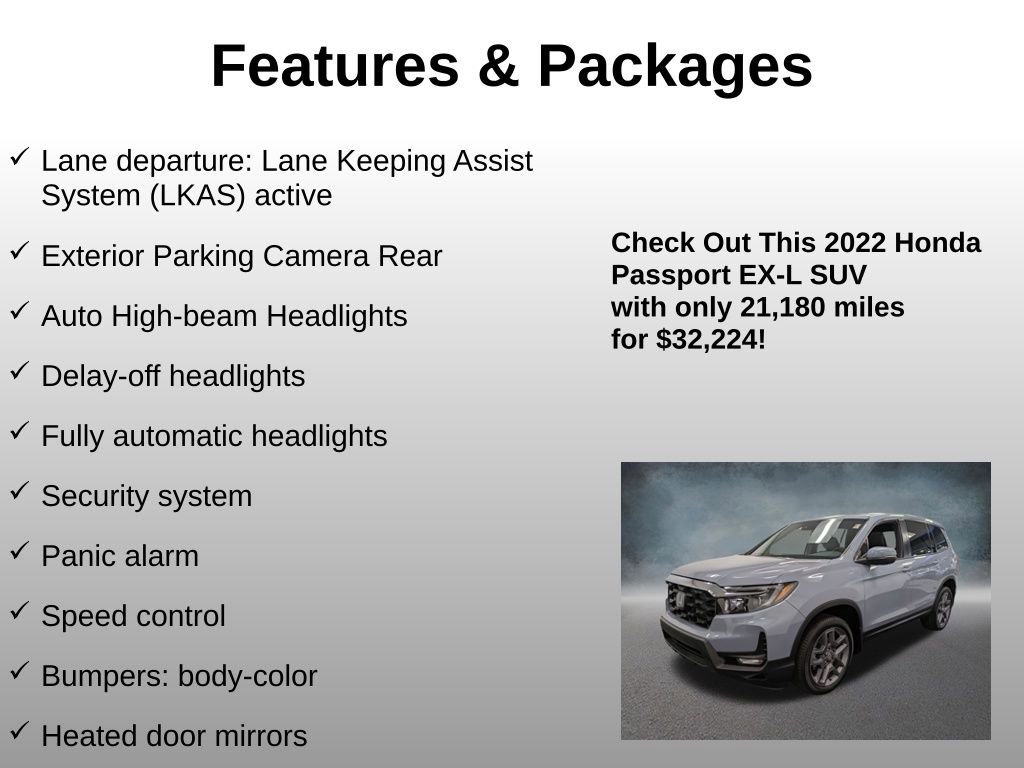 Features & Packages

✓ Lane departure: Lane Keeping Assist System (LKAS) active

✓ Exterior Parking Camera Rear

✓ Auto High-beam Headlights

✓ Delay-off headlights

✓ Fully automatic headlights

✓ Security system

✓ Panic alarm

✓ Speed control

✓ Bumpers: body-color

✓ Heated door mirrors

Check Out This 2022 Honda Passport EX-L SUV with only 21,180 miles for $32,224!